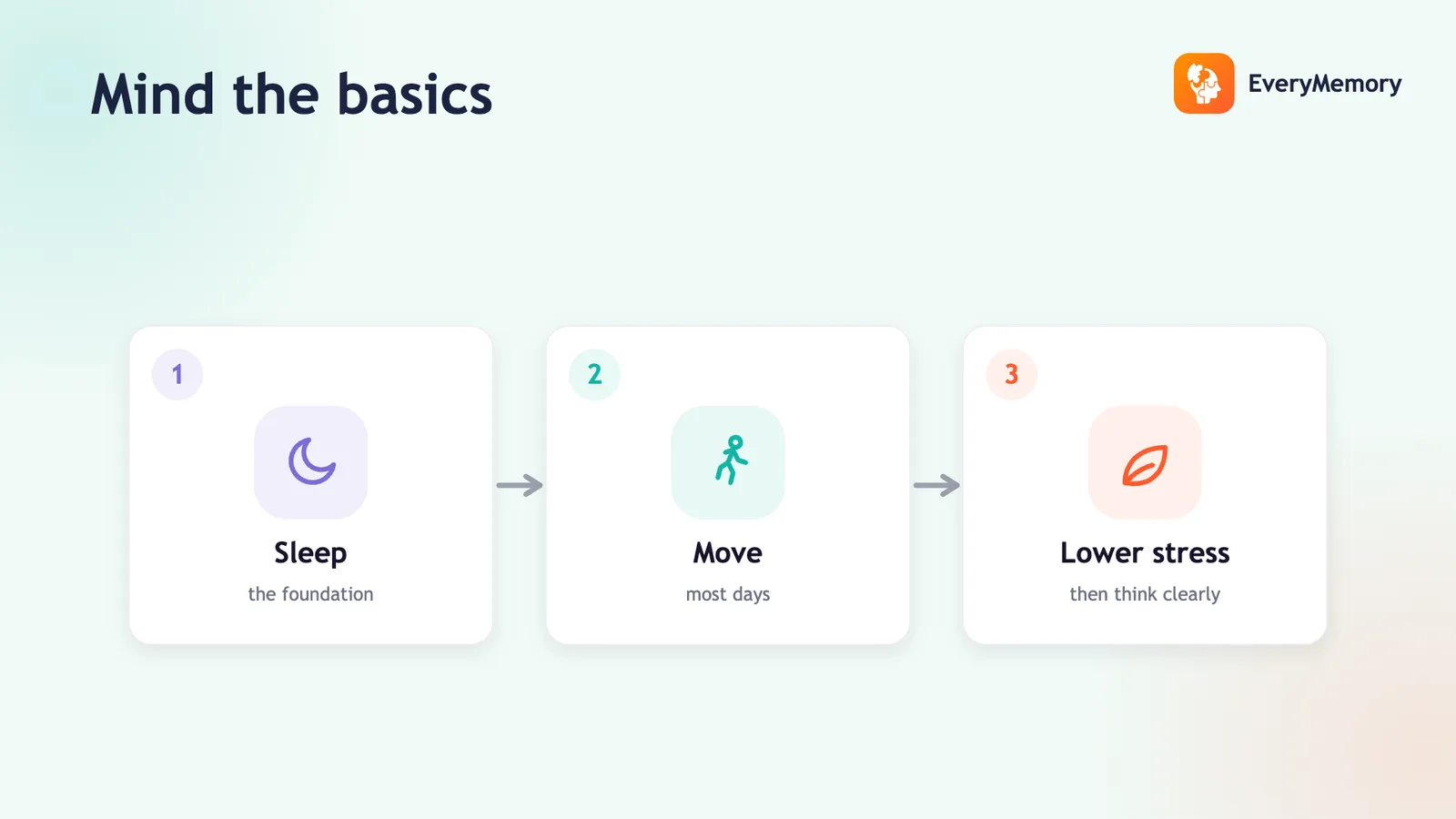 Mind the basics

EveryMemory

1

Sleep

the foundation

2

Move

most days

3

Lower stress

then think clearly